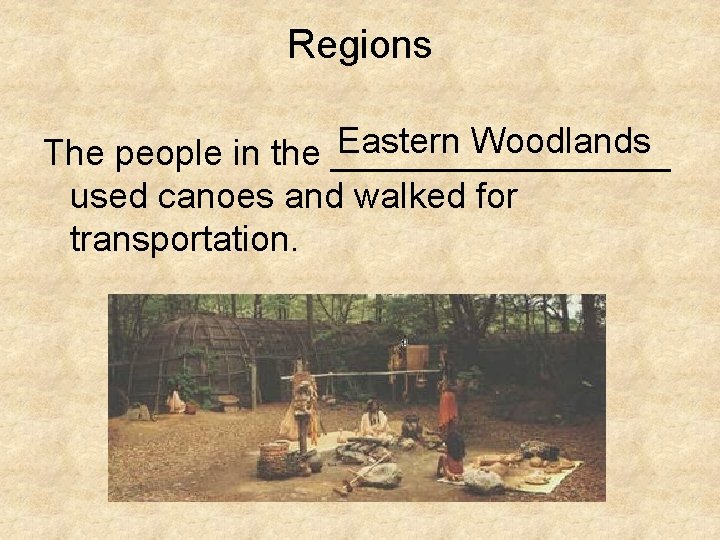 Regions

The people in the Eastern Woodlands used canoes and walked for transportation.